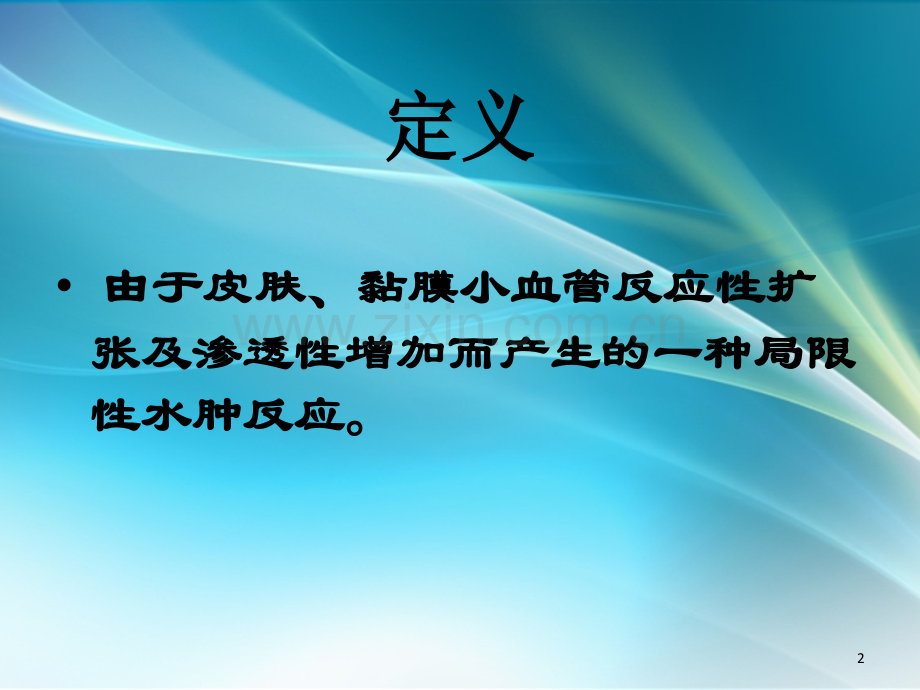 定义

• 由于皮肤、黏膜小血管反应性扩张及渗透性增加而产生的一种局限性水肿反应。

www.zixin.com.cn

2